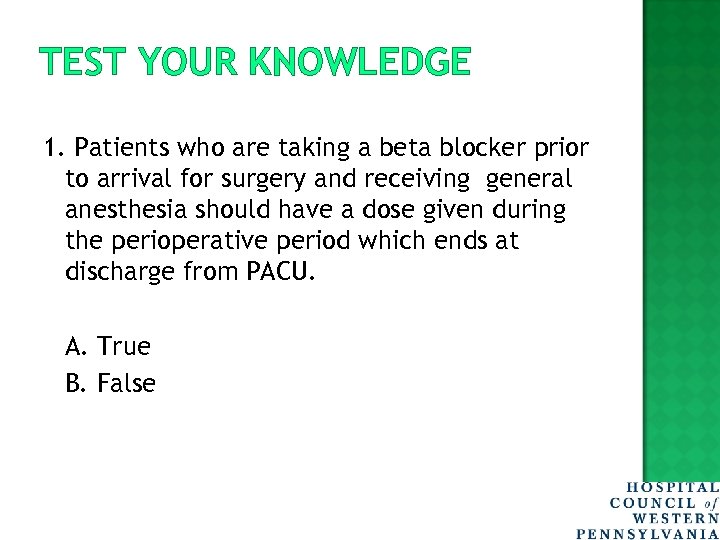 TEST YOUR KNOWLEDGE

1. Patients who are taking a beta blocker prior to arrival for surgery and receiving general anesthesia should have a dose given during the perioperative period which ends at discharge from PACU.

A. True
B. False

HOSPITAL COUNCIL of WESTERN PENNSYLVANIA